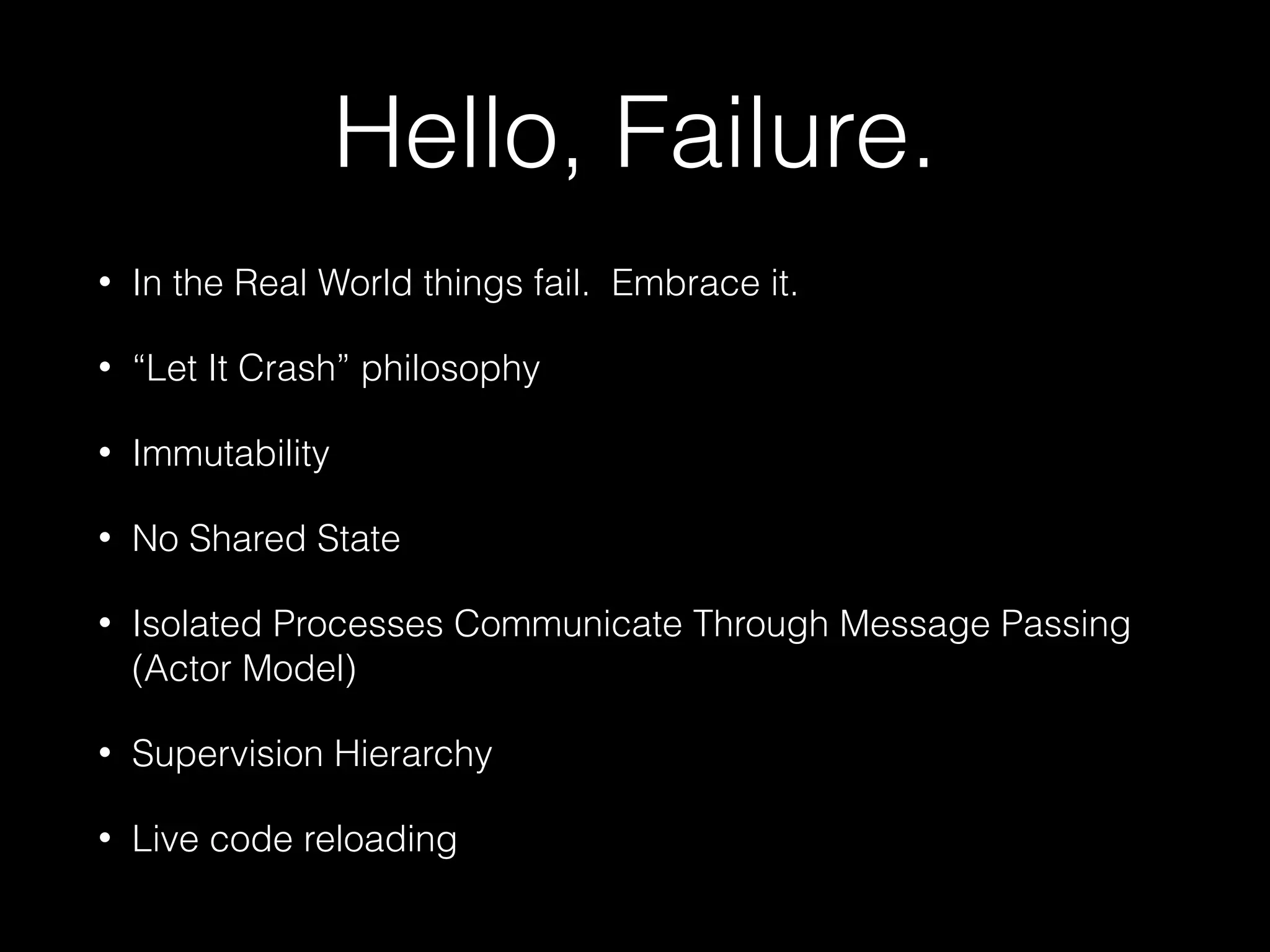 Hello, Failure.

• In the Real World things fail.  Embrace it.

• “Let It Crash” philosophy

• Immutability

• No Shared State

• Isolated Processes Communicate Through Message Passing (Actor Model)

• Supervision Hierarchy

• Live code reloading